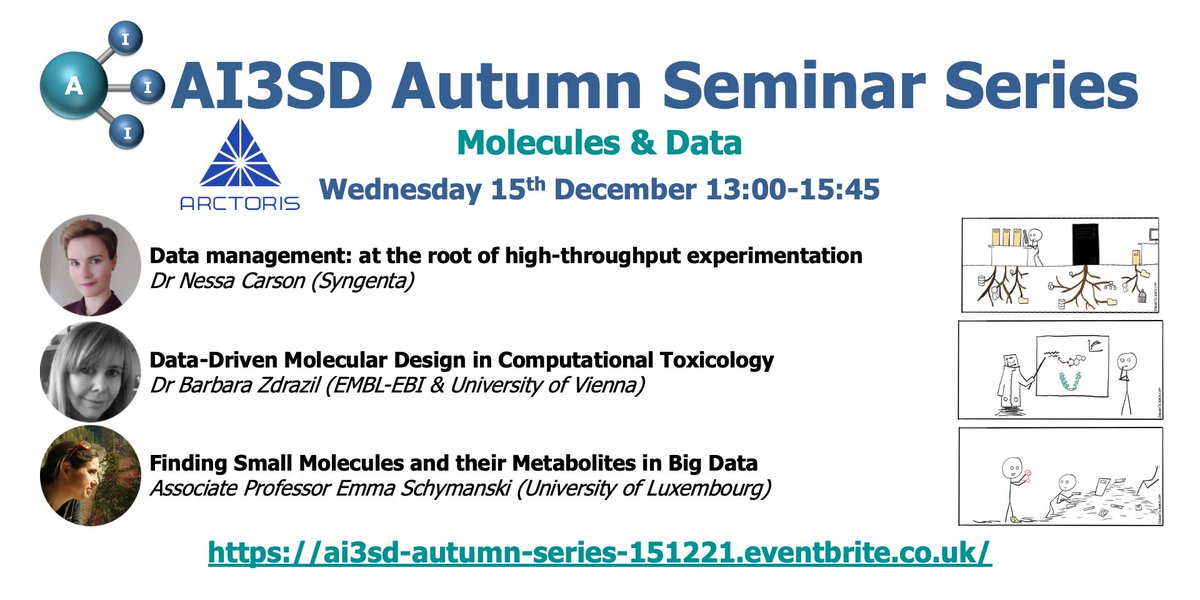 A I I I

AI3SD Autumn Seminar Series

Molecules & Data

ARCTORIS

Wednesday 15$^{th}$ December 13:00-15:45

Data management: at the root of high-throughput experimentation
Dr Nessa Carson (Syngenta)

Data-Driven Molecular Design in Computational Toxicology
Dr Barbara Zdrazil (EMBL-EBI & University of Vienna)

Finding Small Molecules and their Metabolites in Big Data
Associate Professor Emma Schymanski (University of Luxembourg)

https://ai3sd-autumn-series-151221.eventbrite.co.uk/